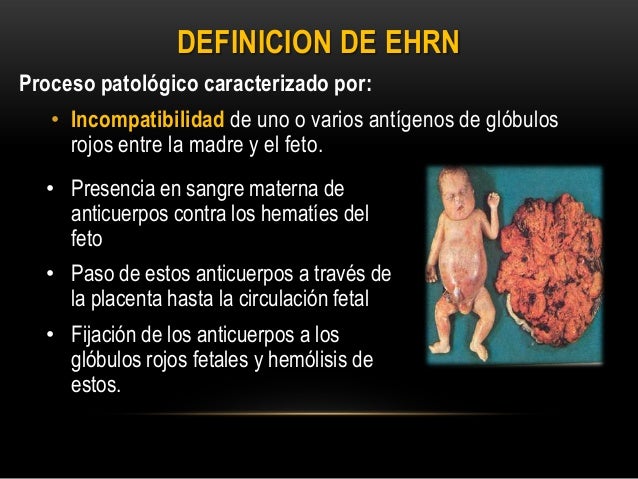 DEFINICION DE EHRN

Proceso patológico caracterizado por:

• Incompatibilidad de uno o varios antígenos de glóbulos rojos entre la madre y el feto.

• Presencia en sangre materna de anticuerpos contra los hematíes del feto

• Paso de estos anticuerpos a través de la placenta hasta la circulación fetal

• Fijación de los anticuerpos a los glóbulos rojos fetales y hemólisis de estos.